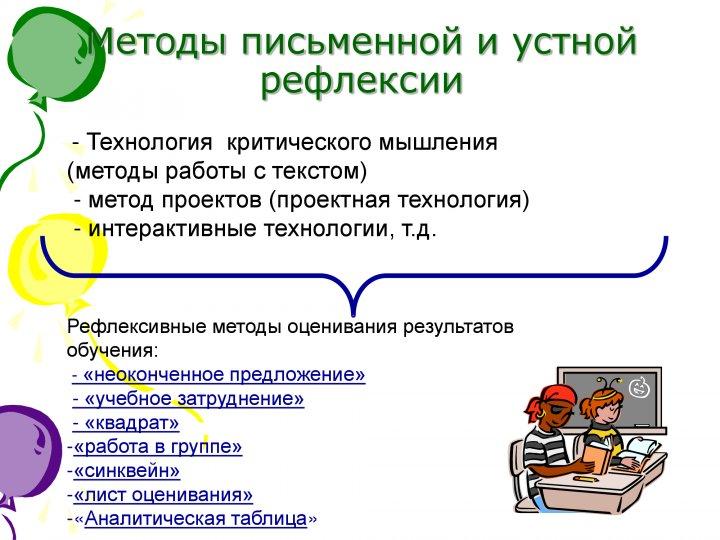 Методы письменной и устной рефлексии

- Технология критического мышления (методы работы с текстом)
- метод проектов (проектная технология)
- интерактивные технологии, т.д.

Рефлексивные методы оценивания результатов обучения:
- «неоконченное предложение»
- «учебное затруднение»
- «квадрат»
-«работа в группе»
-«синквейн»
-«лист оценивания»
-«Аналитическая таблица»